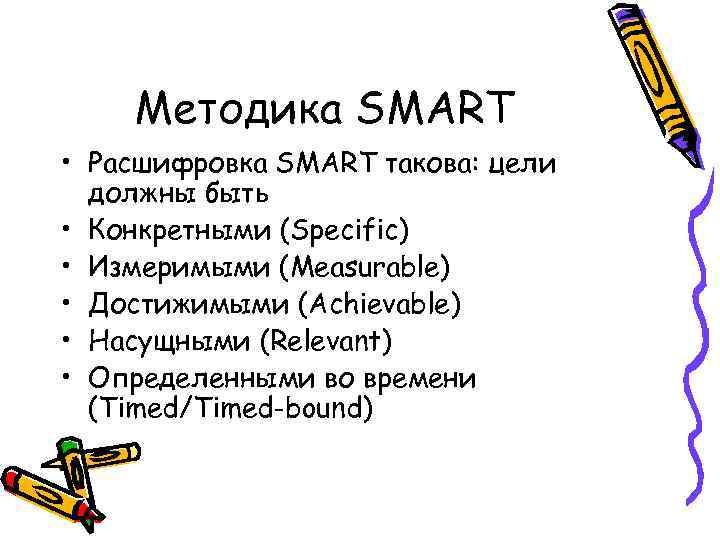 Методика SMART

• Расшифровка SMART такова: цели должны быть
• Конкретными (Specific)
• Измеримыми (Measurable)
• Достижимыми (Achievable)
• Насущными (Relevant)
• Определенными во времени (Timed/Timed-bound)